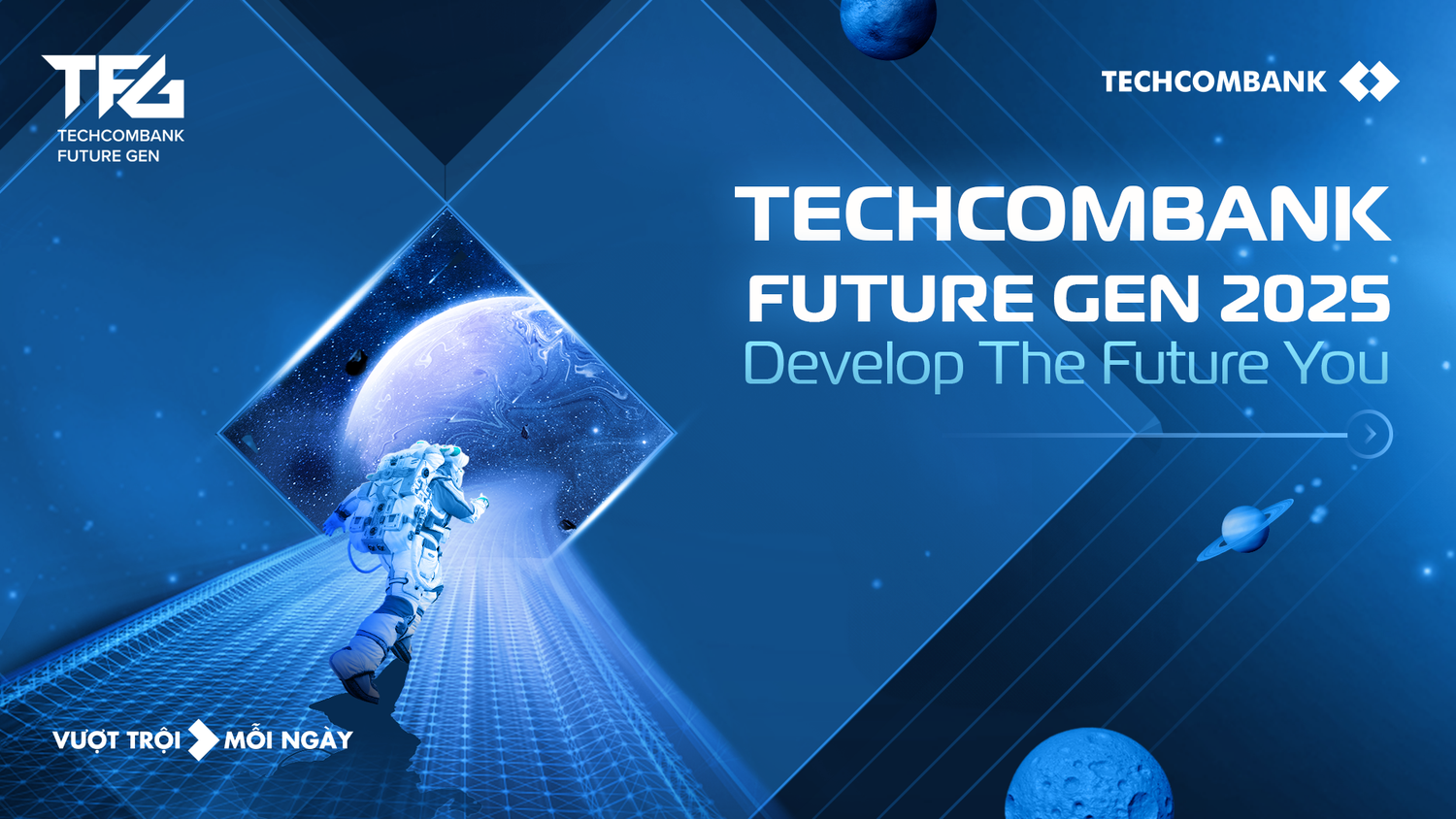 TFG
TECHCOMBANK
FUTURE GEN

TECHCOMBANK

TECHCOMBANK
FUTURE GEN 2025
Develop The Future You

VƯỢT TRỘI MỖI NGÀY